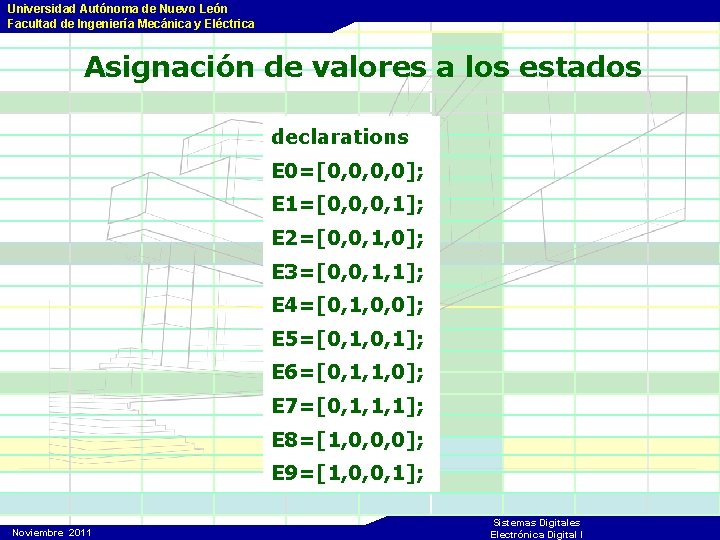 Universidad Autónoma de Nuevo León
Facultad de Ingeniería Mecánica y Eléctrica

Asignación de valores a los estados

declarations
E0=[0,0,0,0];
E1=[0,0,0,1];
E2=[0,0,1,0];
E3=[0,0,1,1];
E4=[0,1,0,0];
E5=[0,1,0,1];
E6=[0,1,1,0];
E7=[0,1,1,1];
E8=[1,0,0,0];
E9=[1,0,0,1];

Noviembre 2011

Sistemas Digitales
Electrónica Digital I